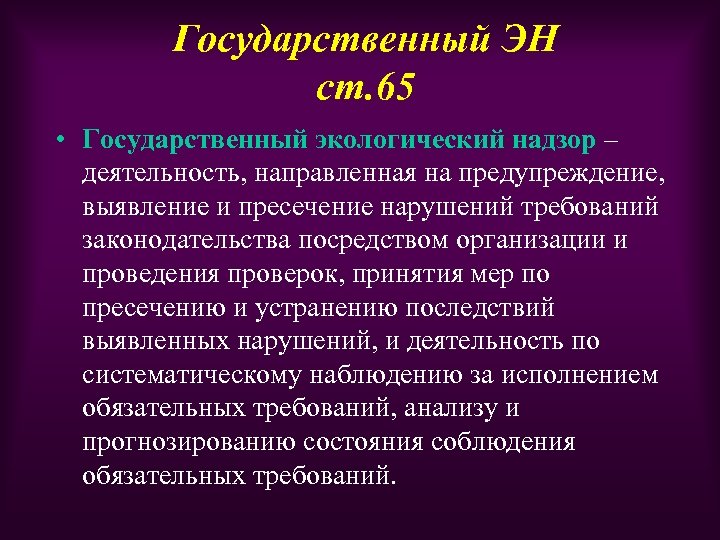 Государственный ЭН
ст.65

• Государственный экологический надзор – деятельность, направленная на предупреждение, выявление и пресечение нарушений требований законодательства посредством организации и проведения проверок, принятия мер по пресечению и устранению последствий выявленных нарушений, и деятельность по систематическому наблюдению за исполнением обязательных требований, анализу и прогнозированию состояния соблюдения обязательных требований.